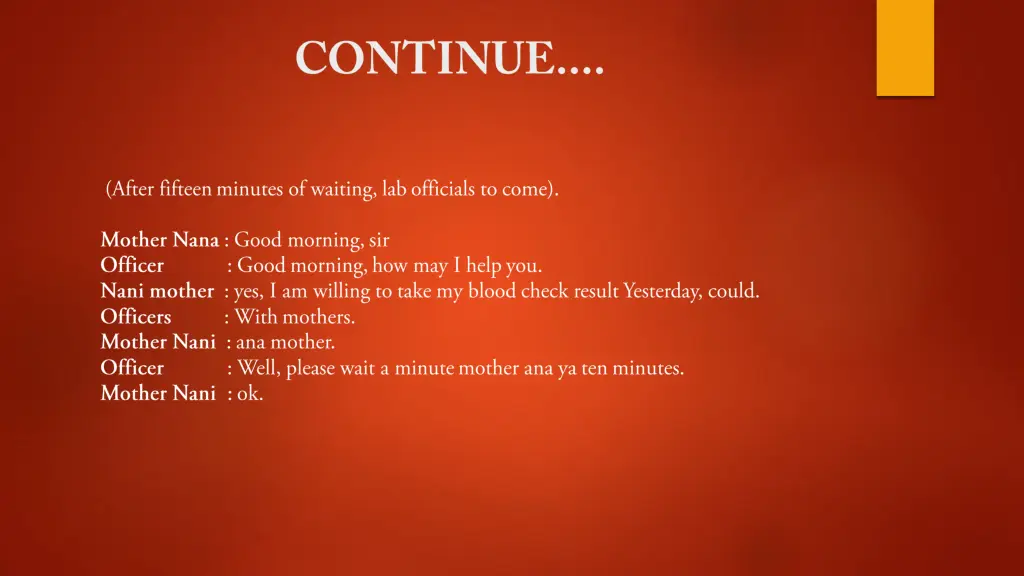 CONTINUE….

(After fifteen minutes of waiting, lab officials to come).

Mother Nana : Good morning, sir
Officer : Good morning, how may I help you.
Nani mother : yes, I am willing to take my blood check result Yesterday, could.
Officers : With mothers.
Mother Nani : ana mother.
Officer : Well, please wait a minute mother ana ya ten minutes.
Mother Nani : ok.